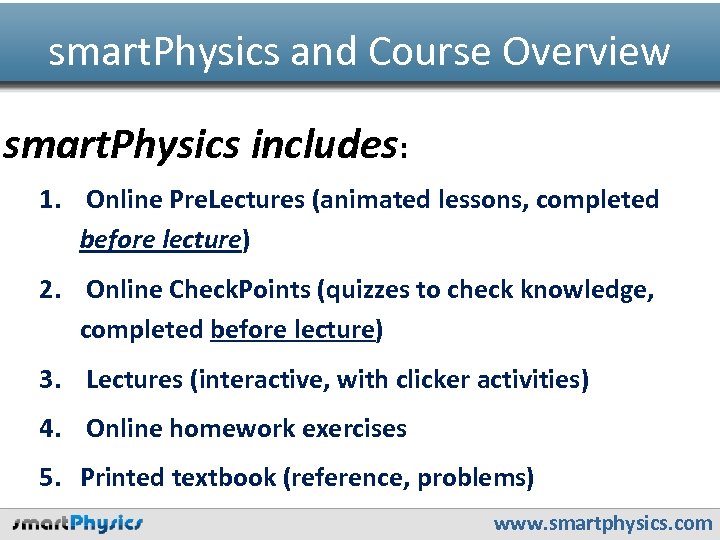 smartPhysics and Course Overview

smartPhysics includes:

1. Online PreLectures (animated lessons, completed before lecture)

2. Online CheckPoints (quizzes to check knowledge, completed before lecture)

3. Lectures (interactive, with clicker activities)

4. Online homework exercises

5. Printed textbook (reference, problems)

smartPhysics

www.smartphysics.com